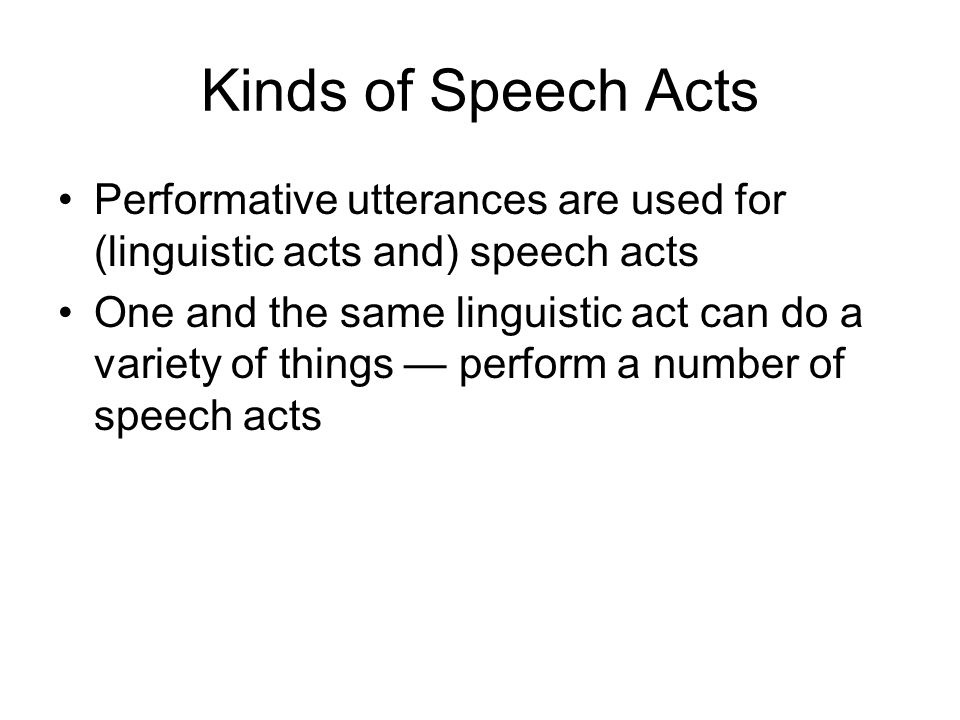 Kinds of Speech Acts

• Performative utterances are used for (linguistic acts and) speech acts

• One and the same linguistic act can do a variety of things — perform a number of speech acts